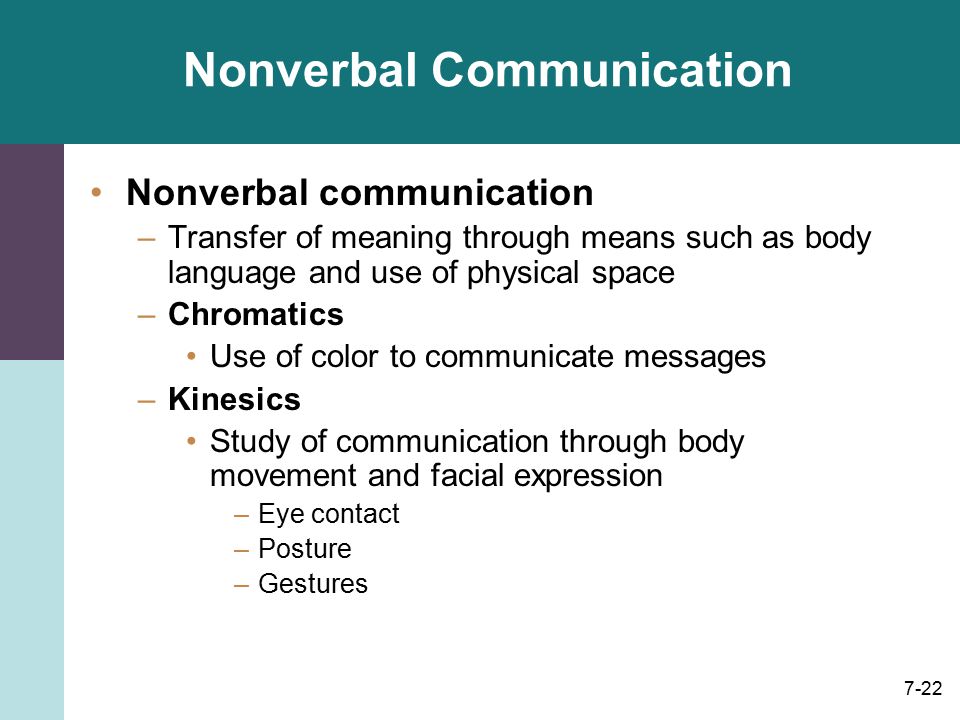 Nonverbal Communication

• Nonverbal communication
– Transfer of meaning through means such as body language and use of physical space
– Chromatics
• Use of color to communicate messages
– Kinesics
• Study of communication through body movement and facial expression
– Eye contact
– Posture
– Gestures

7-22